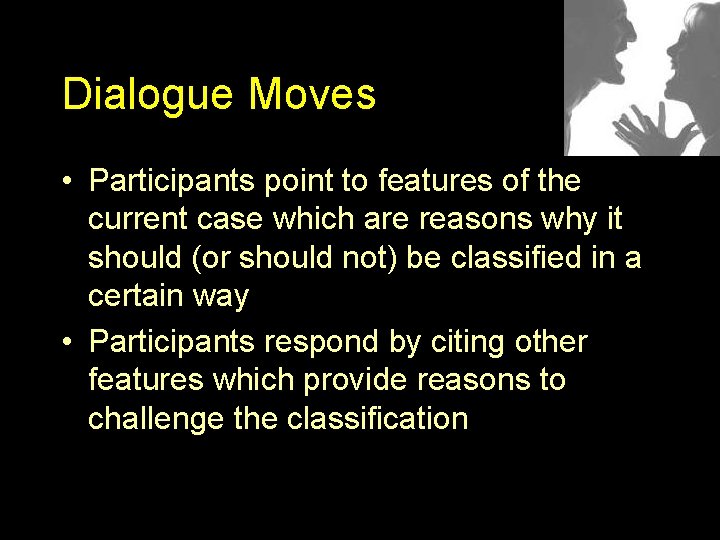 Dialogue Moves

• Participants point to features of the current case which are reasons why it should (or should not) be classified in a certain way

• Participants respond by citing other features which provide reasons to challenge the classification